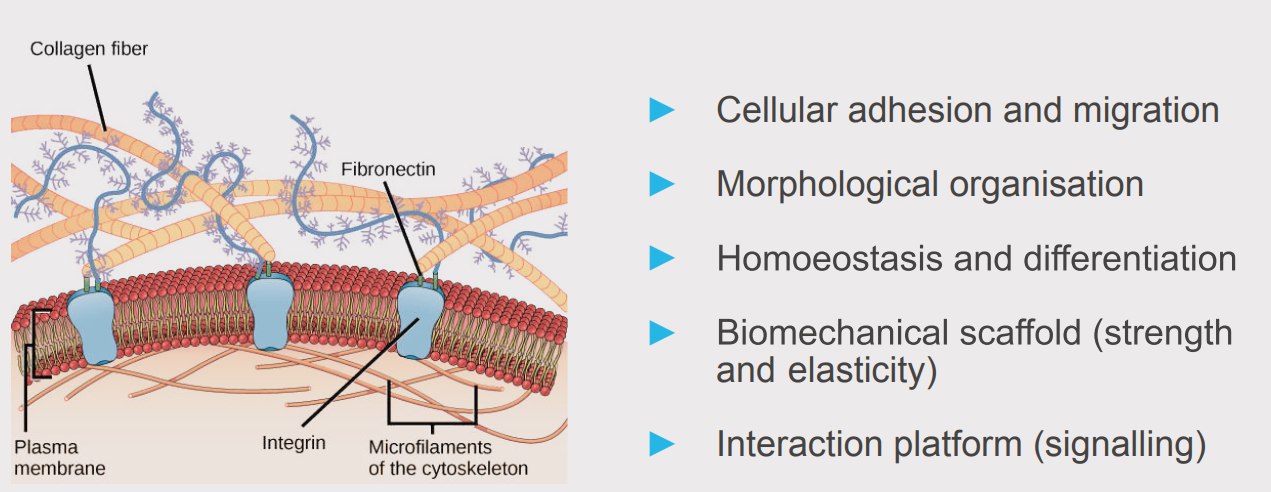 Collagen fiber

Fibronectin

Plasma membrane

Integrin

Microfilaments of the cytoskeleton

► Cellular adhesion and migration

► Morphological organisation

► Homoeostasis and differentiation

► Biomechanical scaffold (strength and elasticity)

► Interaction platform (signalling)